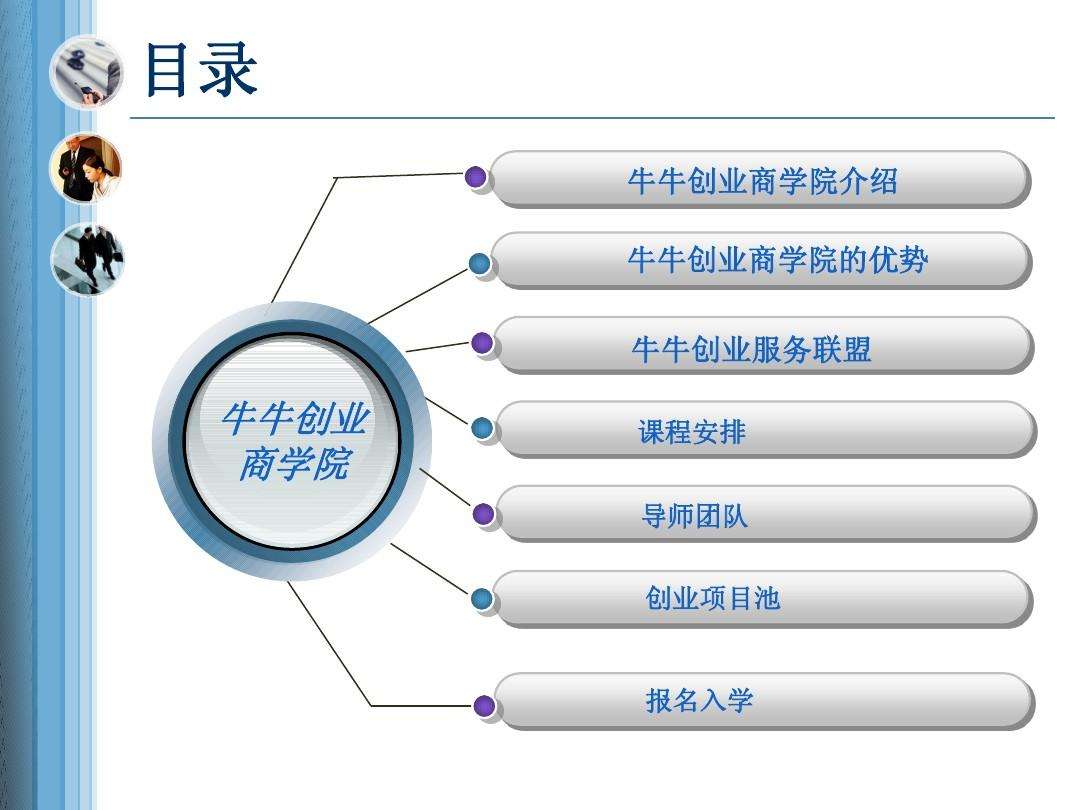 目录

牛牛创业商学院

牛牛创业商学院介绍

牛牛创业商学院的优势

牛牛创业服务联盟

课程安排

导师团队

创业项目池

报名入学